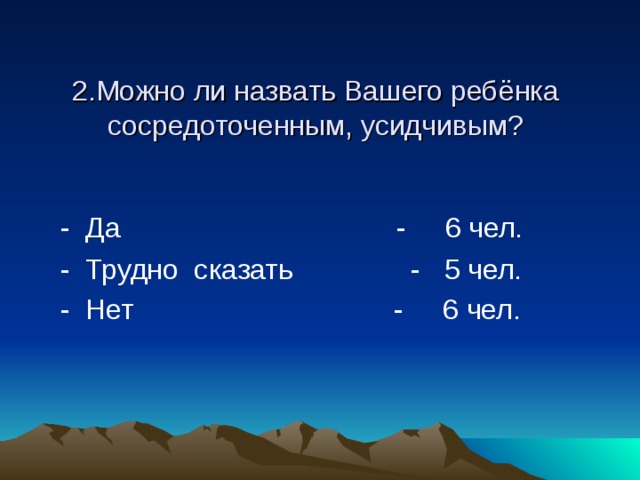 2.Можно ли назвать Вашего ребёнка сосредоточенным, усидчивым?

- Да - 6 чел.
- Трудно сказать - 5 чел.
- Нет - 6 чел.